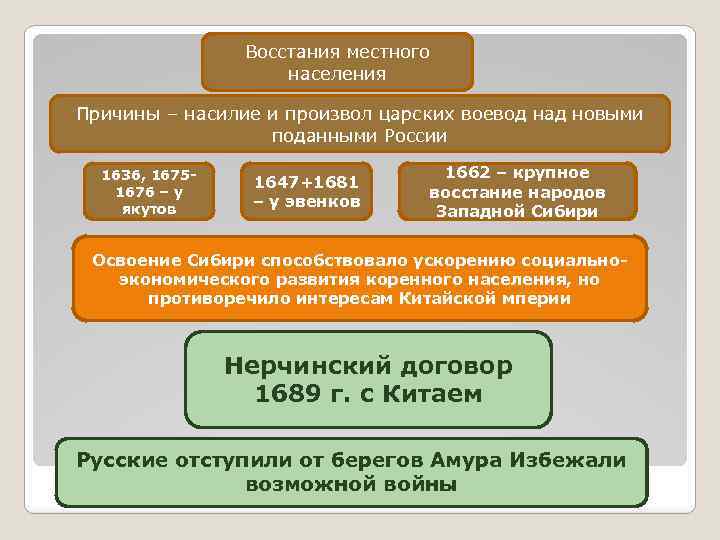 Восстания местного населения

Причины – насилие и произвол царских воевод над новыми поданными России

1636, 1675-1676 – у якутов

1647+1681 – у эвенков

1662 – крупное восстание народов Западной Сибири

Освоение Сибири способствовало ускорению социально-экономического развития коренного населения, но противоречило интересам Китайской мперии

Нерчинский договор 1689 г. с Китаем

Русские отступили от берегов Амура Избежали возможной войны